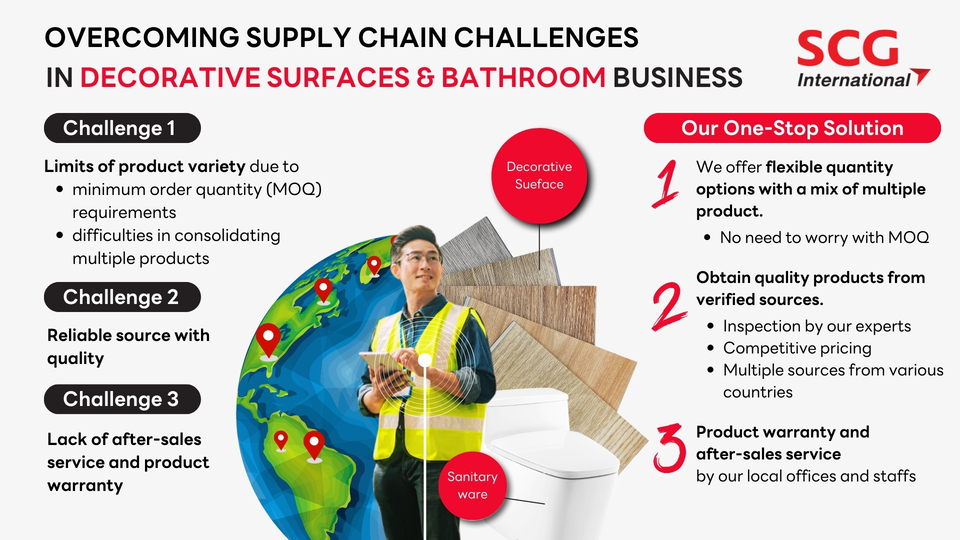 OVERCOMING SUPPLY CHAIN CHALLENGES
IN DECORATIVE SURFACES & BATHROOM BUSINESS

SCG
International

Challenge 1

Limits of product variety due to
• minimum order quantity (MOQ) requirements
• difficulties in consolidating multiple products

Challenge 2

Reliable source with quality

Challenge 3

Lack of after-sales service and product warranty

Decorative Sueface

Sanitary ware

Our One-Stop Solution

1 We offer flexible quantity options with a mix of multiple product.
• No need to worry with MOQ

2 Obtain quality products from verified sources.
• Inspection by our experts
• Competitive pricing
• Multiple sources from various countries

3 Product warranty and after-sales service by our local offices and staffs